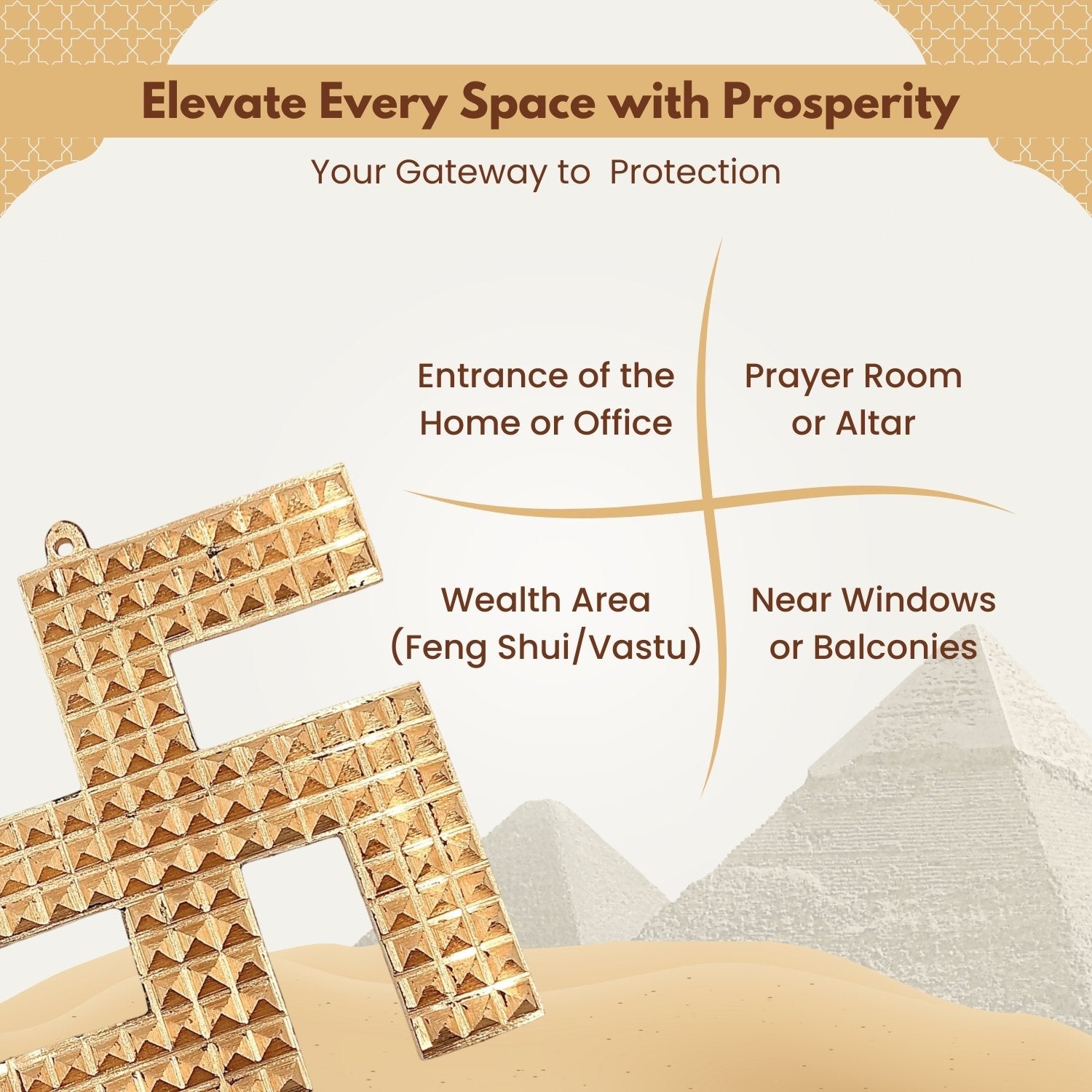 Elevate Every Space with Prosperity

Your Gateway to Protection

Entrance of the Home or Office

Prayer Room or Altar

Wealth Area (Feng Shui/Vastu)

Near Windows or Balconies